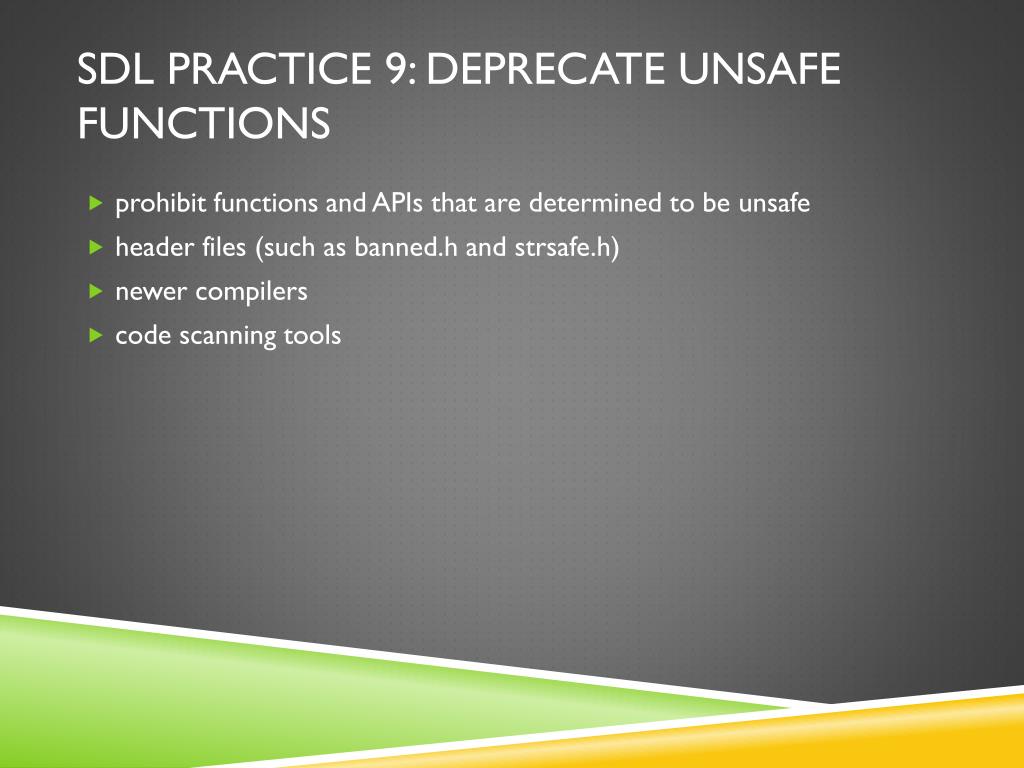 SDL PRACTICE 9: DEPRECATE UNSAFE FUNCTIONS

prohibit functions and APIs that are determined to be unsafe
header files (such as banned.h and strsafe.h)
newer compilers
code scanning tools